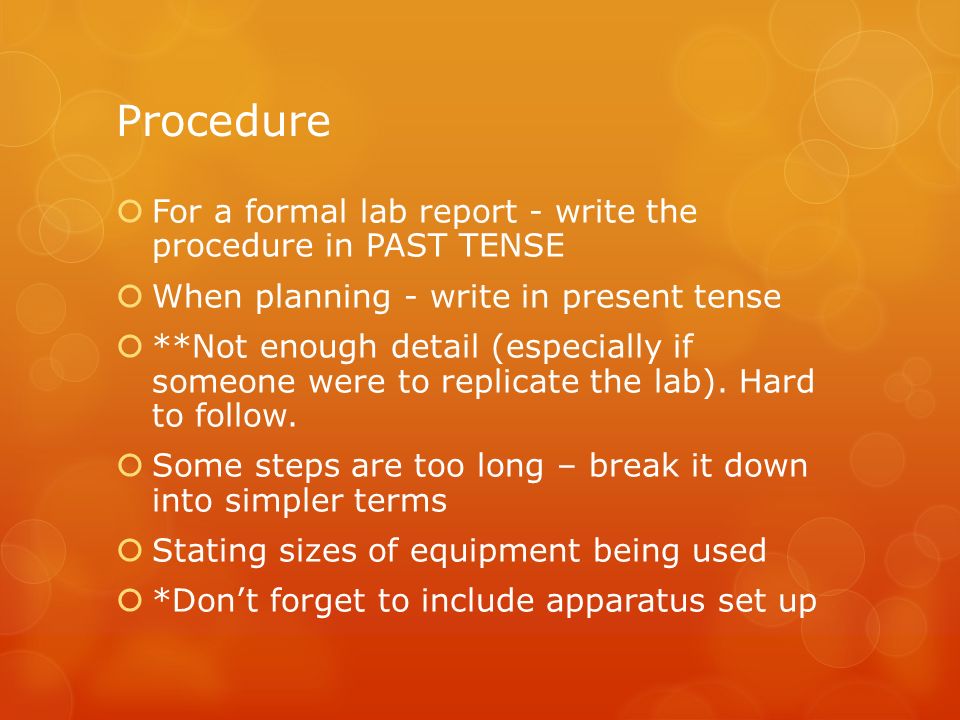 Procedure

For a formal lab report - write the procedure in PAST TENSE

When planning - write in present tense

**Not enough detail (especially if someone were to replicate the lab). Hard to follow.

Some steps are too long – break it down into simpler terms

Stating sizes of equipment being used

*Don’t forget to include apparatus set up